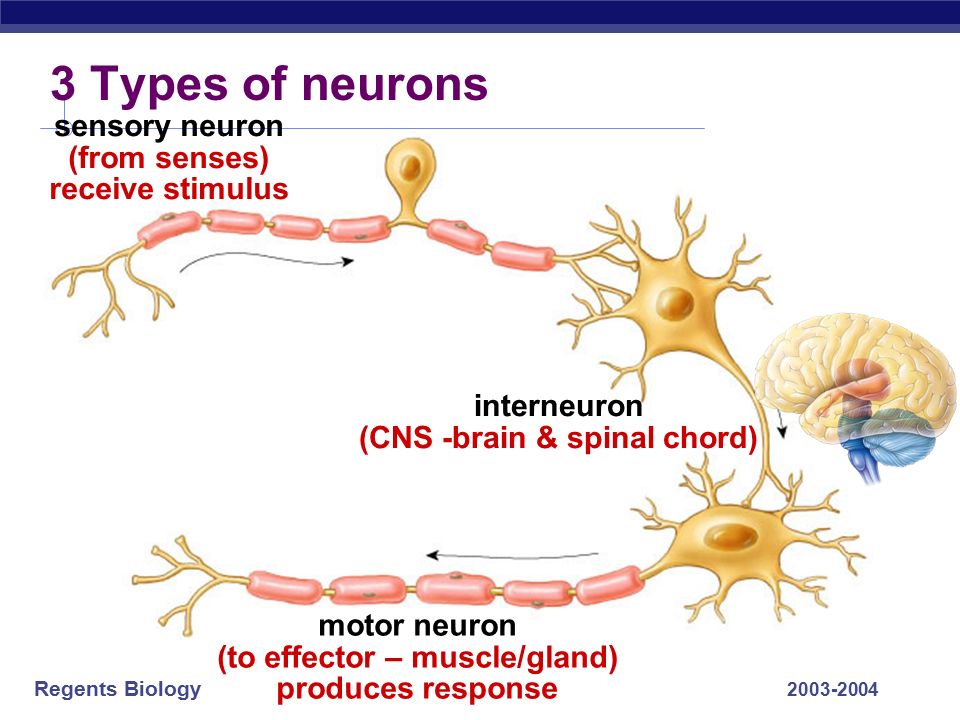 3 Types of neurons

sensory neuron
(from senses)
receive stimulus

interneuron
(CNS -brain & spinal chord)

motor neuron
(to effector – muscle/gland)
produces response

Regents Biology

2003-2004